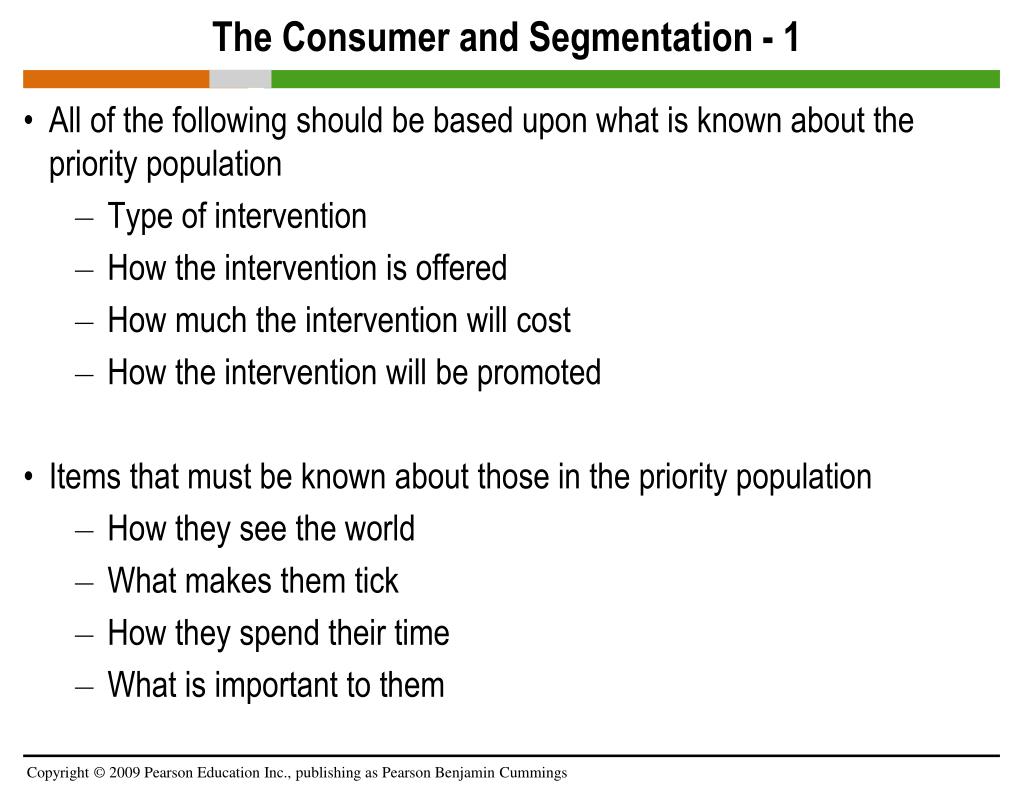 The Consumer and Segmentation - 1

• All of the following should be based upon what is known about the priority population
– Type of intervention
– How the intervention is offered
– How much the intervention will cost
– How the intervention will be promoted

• Items that must be known about those in the priority population
– How they see the world
– What makes them tick
– How they spend their time
– What is important to them

Copyright © 2009 Pearson Education Inc., publishing as Pearson Benjamin Cummings